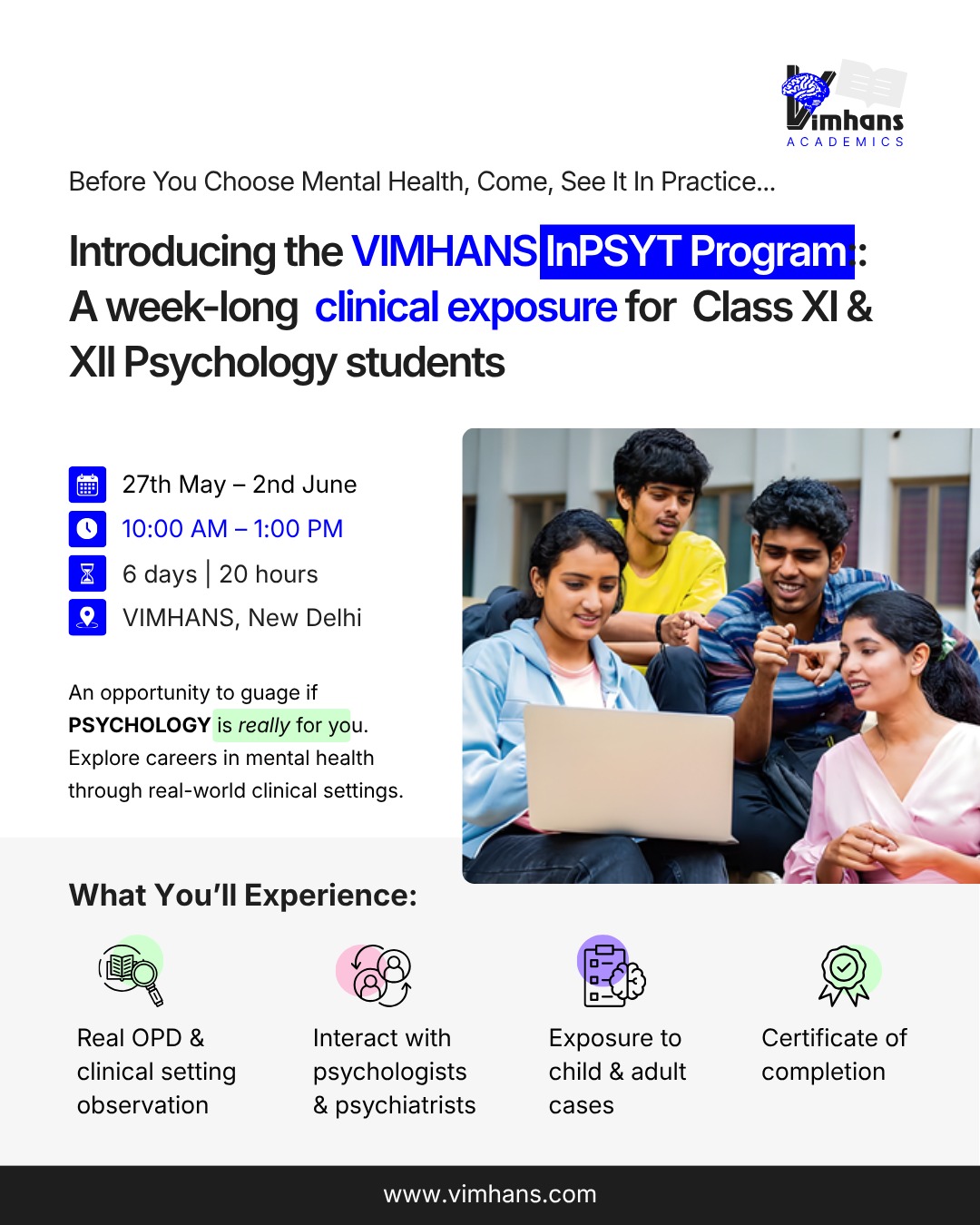 Vimhans
ACADEMICS

Before You Choose Mental Health, Come, See It In Practice...

Introducing the VIMHANS InPSYT Program: A week-long clinical exposure for Class XI & XII Psychology students

27th May – 2nd June
10:00 AM – 1:00 PM
6 days | 20 hours
VIMHANS, New Delhi

An opportunity to guage if PSYCHOLOGY is really for you. Explore careers in mental health through real-world clinical settings.

What You'll Experience:

Real OPD & clinical setting observation

Interact with psychologists & psychiatrists

Exposure to child & adult cases

Certificate of completion

www.vimhans.com